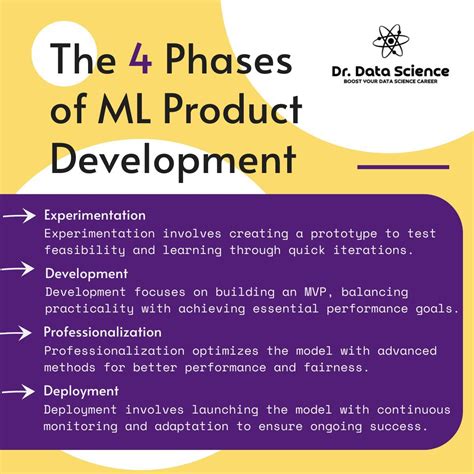 The 4 Phases of ML Product Development

Dr. Data Science
BOOST YOUR DATA SCIENCE CAREER

Experimentation
Experimentation involves creating a prototype to test feasibility and learning through quick iterations.

Development
Development focuses on building an MVP, balancing practicality with achieving essential performance goals.

Professionalization
Professionalization optimizes the model with advanced methods for better performance and fairness.

Deployment
Deployment involves launching the model with continuous monitoring and adaptation to ensure ongoing success.